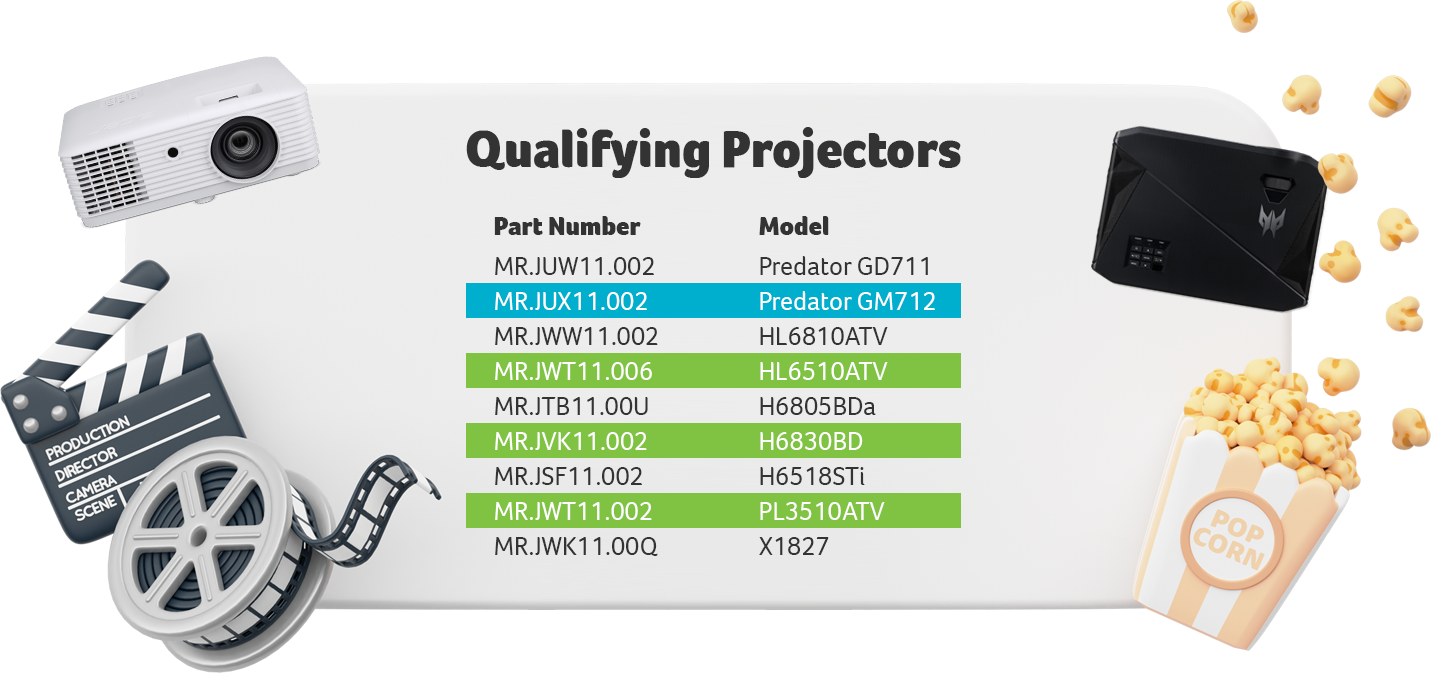 Qualifying Projectors

| Part Number | Model |
|---|---|
| MR.JUW11.002 | Predator GD711 |
| MR.JUX11.002 | Predator GM712 |
| MR.JWW11.002 | HL6810ATV |
| MR.JWT11.006 | HL6510ATV |
| MR.JTB11.00U | H6805BDa |
| MR.JVK11.002 | H6830BD |
| MR.JSF11.002 | H6518STi |
| MR.JWT11.002 | PL3510ATV |
| MR.JWK11.00Q | X1827 |

PRODUCTION
DIRECTOR
CAMERA
SCENE

POP
CORN